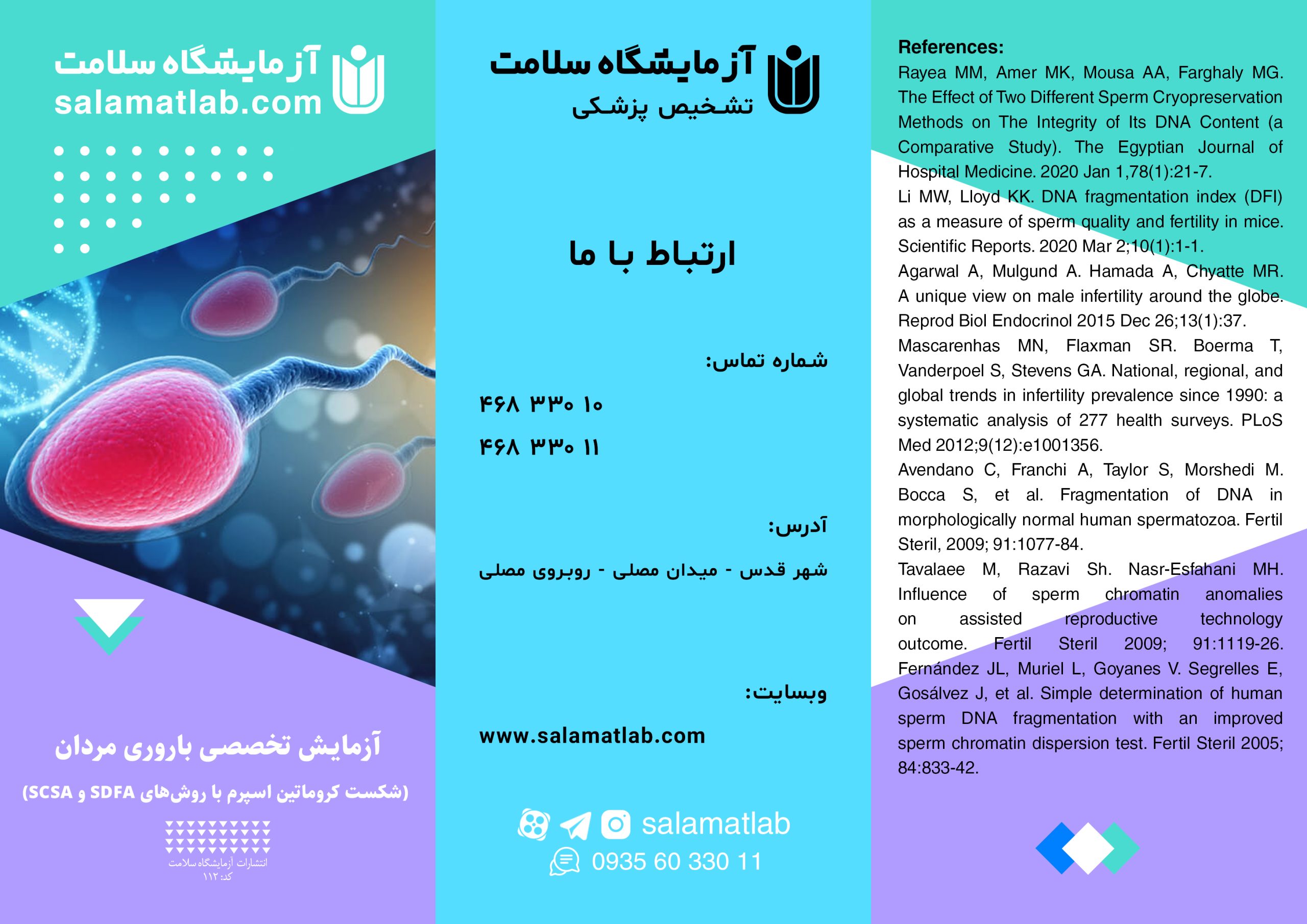 آزمایشگاه سلامت
salamatlab.com

آزمایش تخصصی باروری مردان

(شکست کروماتین اسپرم با روش‌های SDFA و SCSA)

انتشارات آزمایشگاه سلامت
کد: ۱۱۲

آزمایشگاه سلامت
تشخیص پزشکی

ارتباط با ما

شماره تماس:

۴۶۸ ۳۳۰ ۱۰

۴۶۸ ۳۳۰ ۱۱

آدرس:

شهر قدس - میدان مصلی - روبروی مصلی

وبسایت:

www.salamatlab.com

salamatlab

0935 60 330 11

References:
Rayea MM, Amer MK, Mousa AA, Farghaly MG. The Effect of Two Different Sperm Cryopreservation Methods on The Integrity of Its DNA Content (a Comparative Study). The Egyptian Journal of Hospital Medicine. 2020 Jan 1,78(1):21-7.
Li MW, Lloyd KK. DNA fragmentation index (DFI) as a measure of sperm quality and fertility in mice. Scientific Reports. 2020 Mar 2;10(1):1-1.
Agarwal A, Mulgund A. Hamada A, Chyatte MR. A unique view on male infertility around the globe. Reprod Biol Endocrinol 2015 Dec 26;13(1):37.
Mascarenhas MN, Flaxman SR. Boerma T, Vanderpoel S, Stevens GA. National, regional, and global trends in infertility prevalence since 1990: a systematic analysis of 277 health surveys. PLoS Med 2012;9(12):e1001356.
Avendano C, Franchi A, Taylor S, Morshedi M. Bocca S, et al. Fragmentation of DNA in morphologically normal human spermatozoa. Fertil Steril, 2009; 91:1077-84.
Tavalaee M, Razavi Sh. Nasr-Esfahani MH. Influence of sperm chromatin anomalies on assisted reproductive technology outcome. Fertil Steril 2009; 91:1119-26.
Fernández JL, Muriel L, Goyanes V. Segrelles E, Gosálvez J, et al. Simple determination of human sperm DNA fragmentation with an improved sperm chromatin dispersion test. Fertil Steril 2005; 84:833-42.